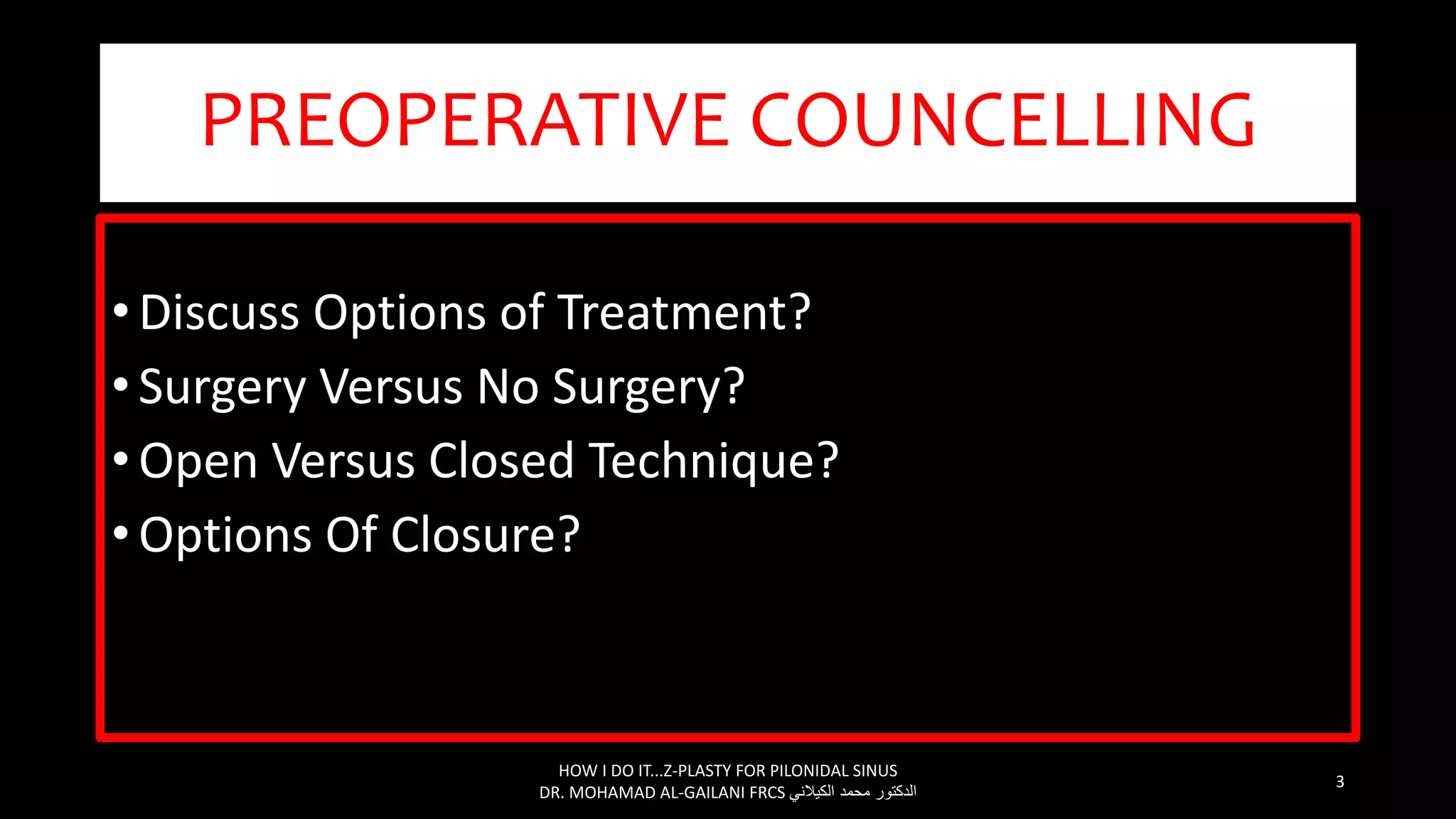 PREOPERATIVE COUNCELLING

• Discuss Options of Treatment?
• Surgery Versus No Surgery?
• Open Versus Closed Technique?
• Options Of Closure?

HOW I DO IT...Z-PLASTY FOR PILONIDAL SINUS
DR. MOHAMAD AL-GAILANI FRCS الدكتور محمد الكيلاني

3